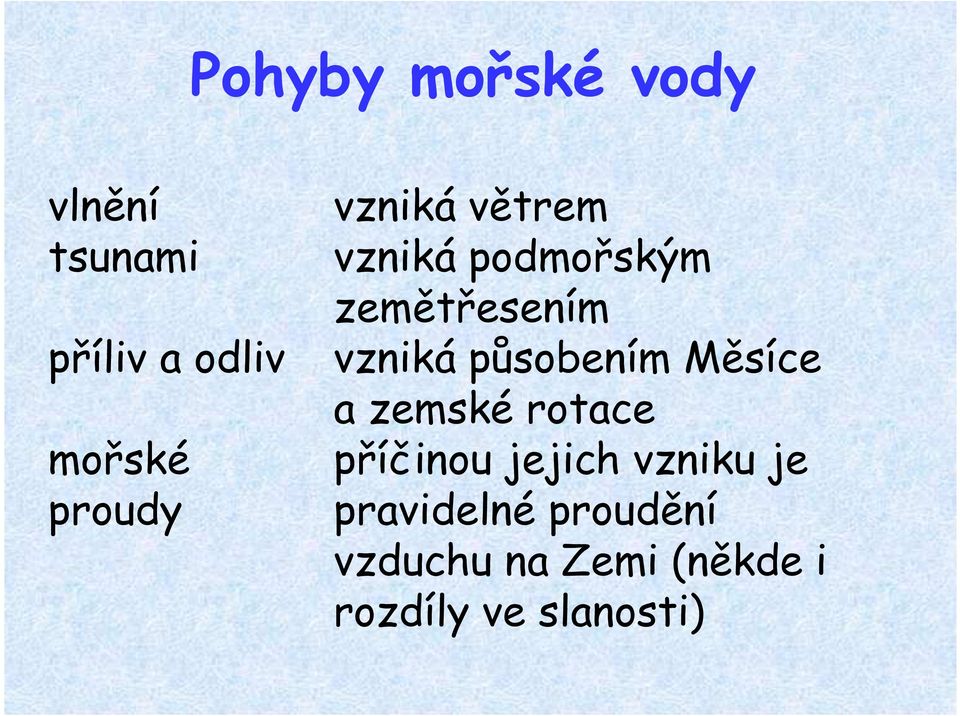 Pohyby mořské vody

| | |
|---|---|
| vlnění | vzniká větrem |
| tsunami | vzniká podmořským zemětřesením |
| příliv a odliv | vzniká působením Měsíce a zemské rotace |
| mořské proudy | příčinou jejich vzniku je pravidelné proudění vzduchu na Zemi (někde i rozdíly ve slanosti) |